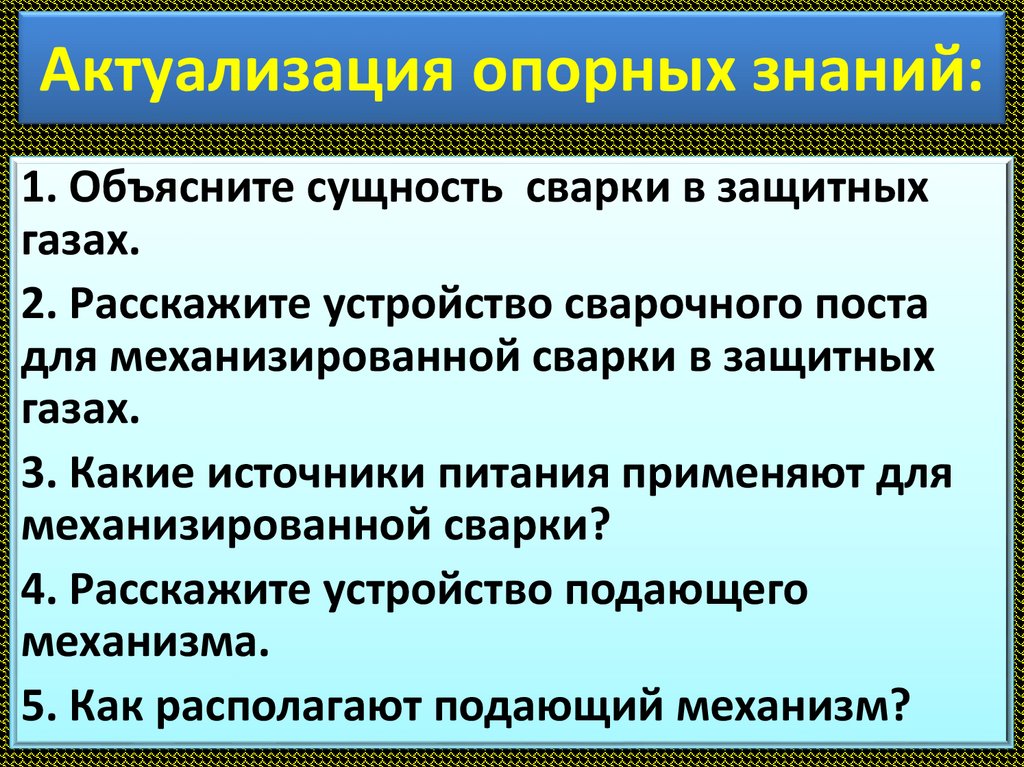 Актуализация опорных знаний:

1. Объясните сущность  сварки в защитных газах.

2. Расскажите устройство сварочного поста для механизированной сварки в защитных газах.

3. Какие источники питания применяют для механизированной сварки?

4. Расскажите устройство подающего механизма.

5. Как располагают подающий механизм?